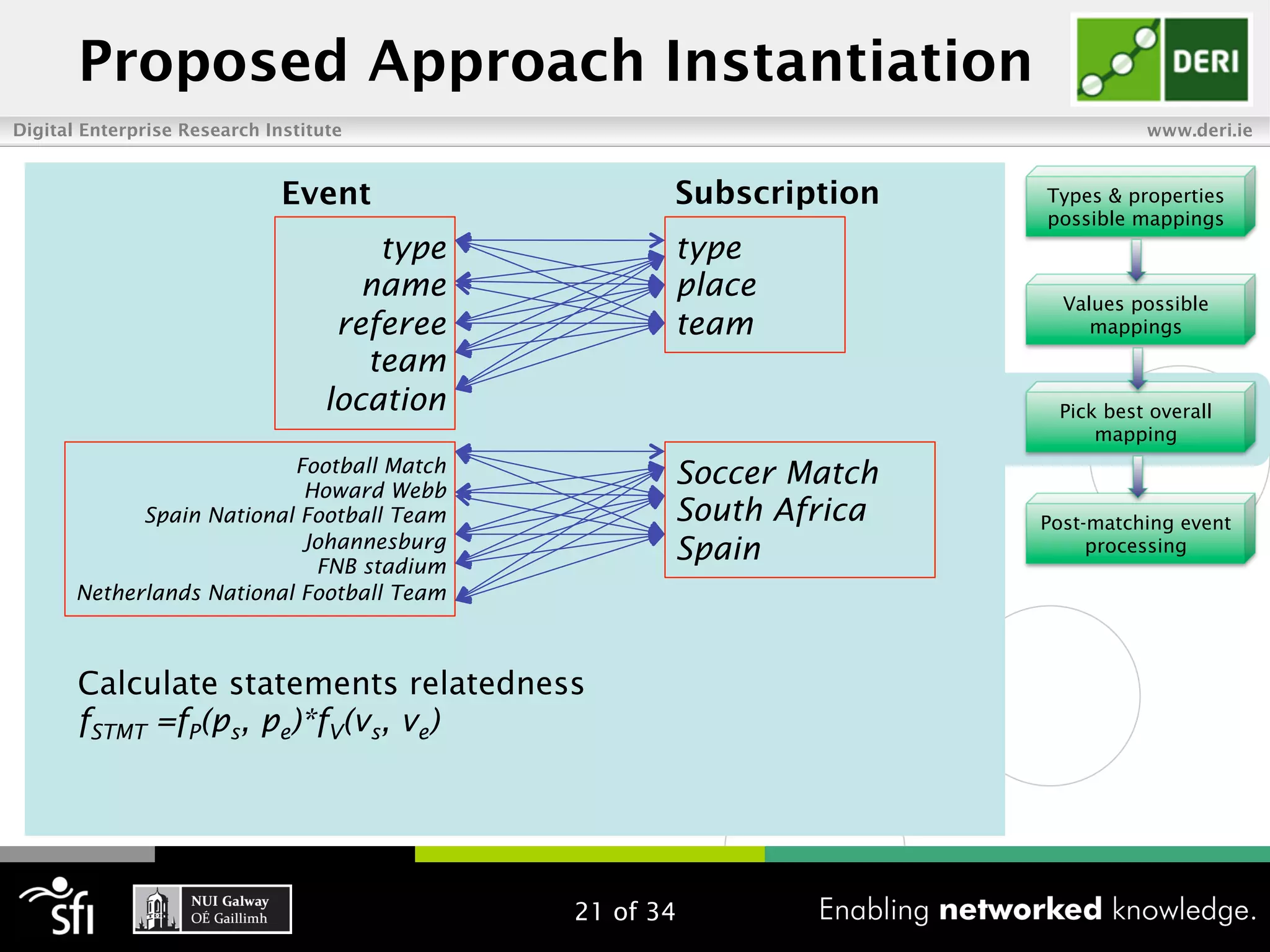 Proposed Approach Instantiation

DERI

Digital Enterprise Research Institute

www.deri.ie

Event

type
name
referee
team
location

Subscription

type
place
team

Football Match
Howard Webb
Spain National Football Team
Johannesburg
FNB stadium
Netherlands National Football Team

Soccer Match
South Africa
Spain

Calculate statements relatedness
$f_{STMT} = f_P(p_s, p_e) * f_V(v_s, v_e)$

Types & properties possible mappings

Values possible mappings

Pick best overall mapping

Post-matching event processing

sfi

NUI Galway
OÉ Gaillimh

21 of 34

Enabling networked knowledge.